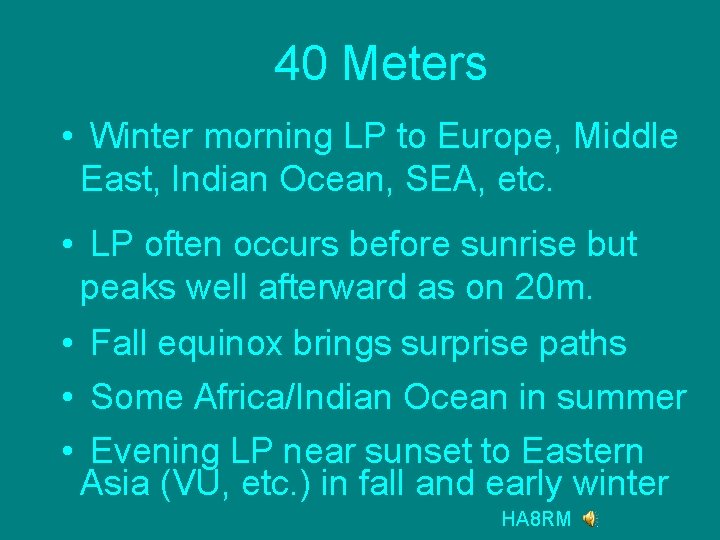 40 Meters

• Winter morning LP to Europe, Middle East, Indian Ocean, SEA, etc.

• LP often occurs before sunrise but peaks well afterward as on 20m.

• Fall equinox brings surprise paths

• Some Africa/Indian Ocean in summer

• Evening LP near sunset to Eastern Asia (VU, etc.) in fall and early winter

HA8RM